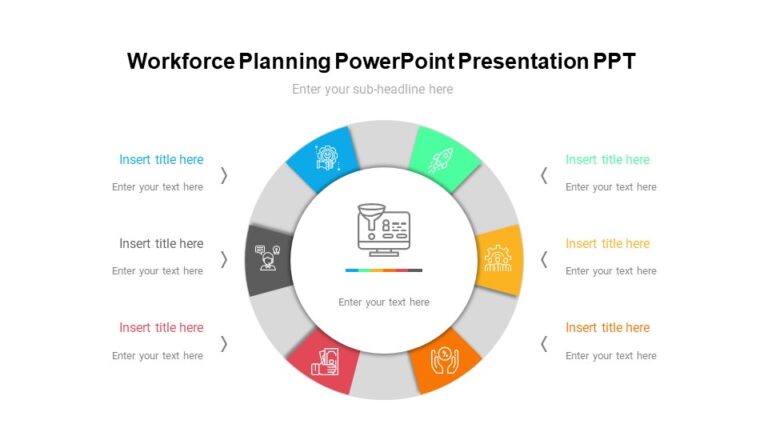 Workforce Planning PowerPoint Presentation PPT

Enter your sub-headline here

Insert title here

Enter your text here

Insert title here

Enter your text here

Insert title here

Enter your text here

Enter your text here

Insert title here

Enter your text here

Insert title here

Enter your text here

Insert title here

Enter your text here